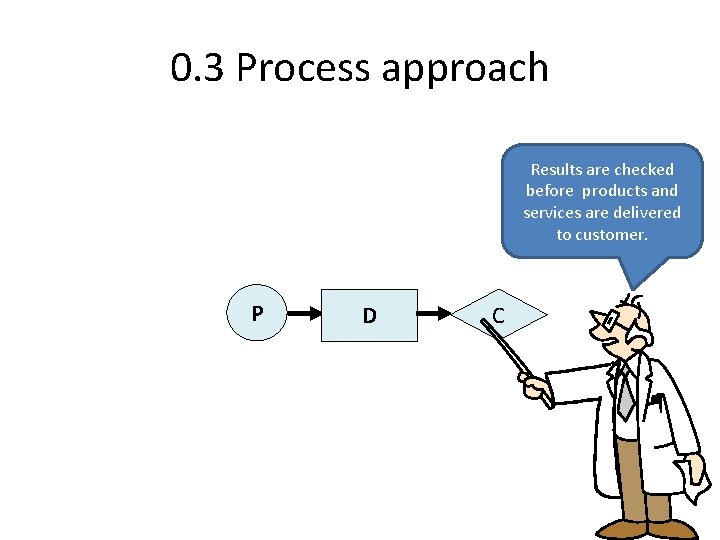 0.3 Process approach

Results are checked before products and services are delivered to customer.

P

D

C